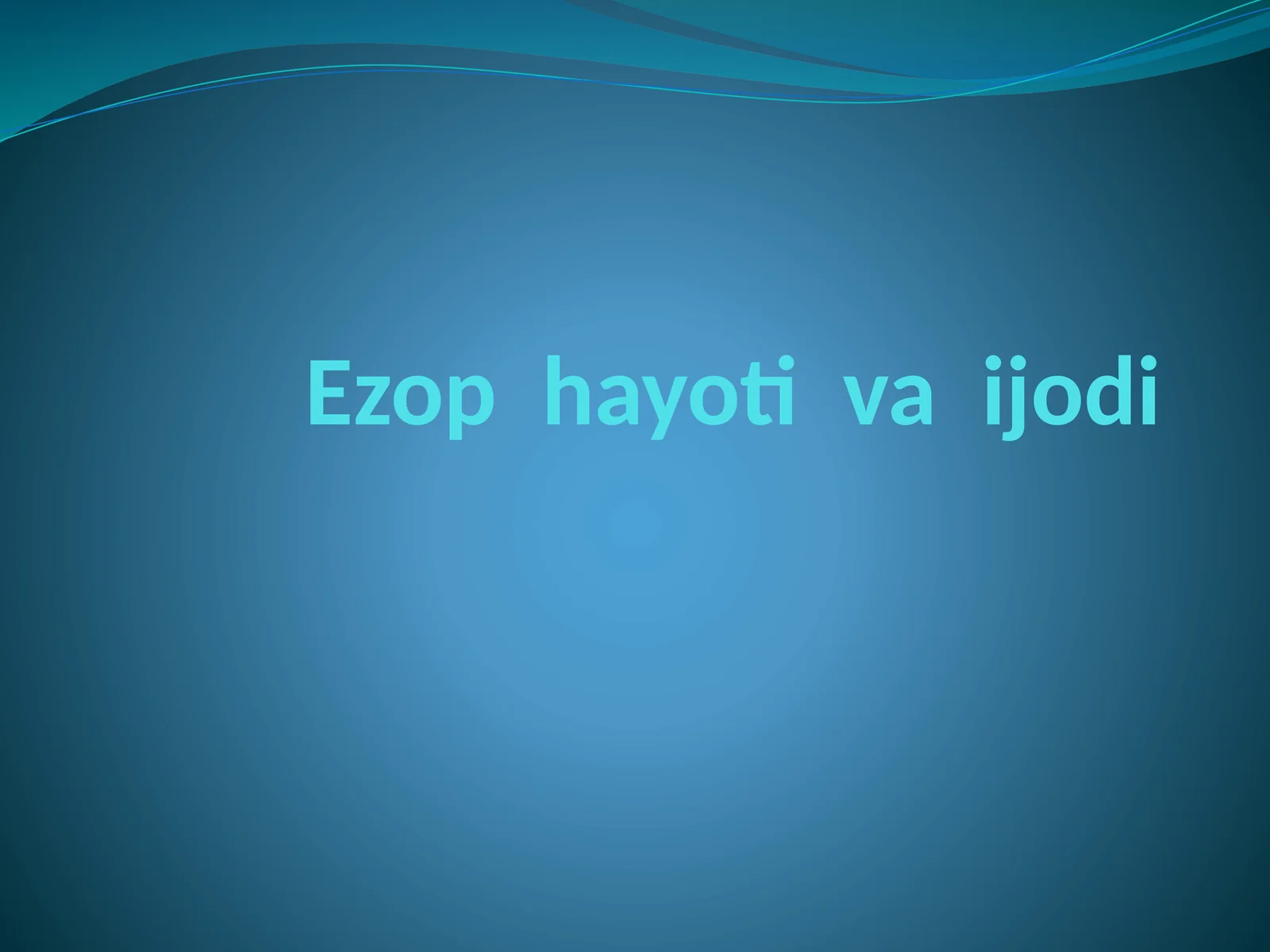 Ezop hayoti va ijodi